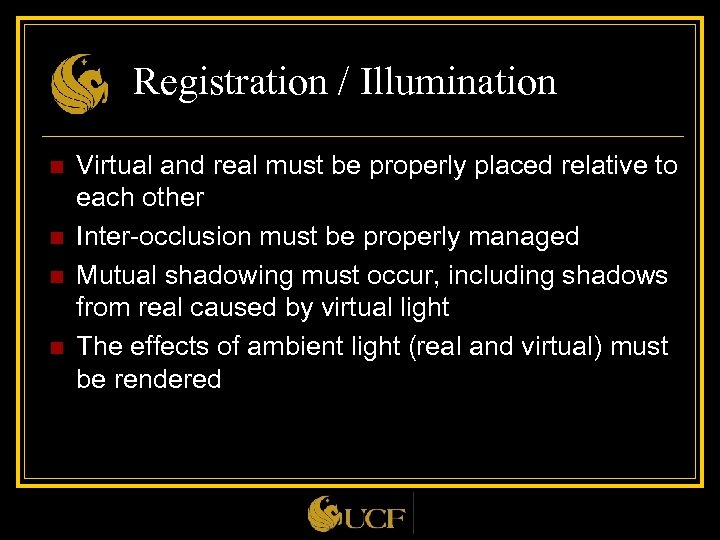 Registration / Illumination

- Virtual and real must be properly placed relative to each other
- Inter-occlusion must be properly managed
- Mutual shadowing must occur, including shadows from real caused by virtual light
- The effects of ambient light (real and virtual) must be rendered

UCF